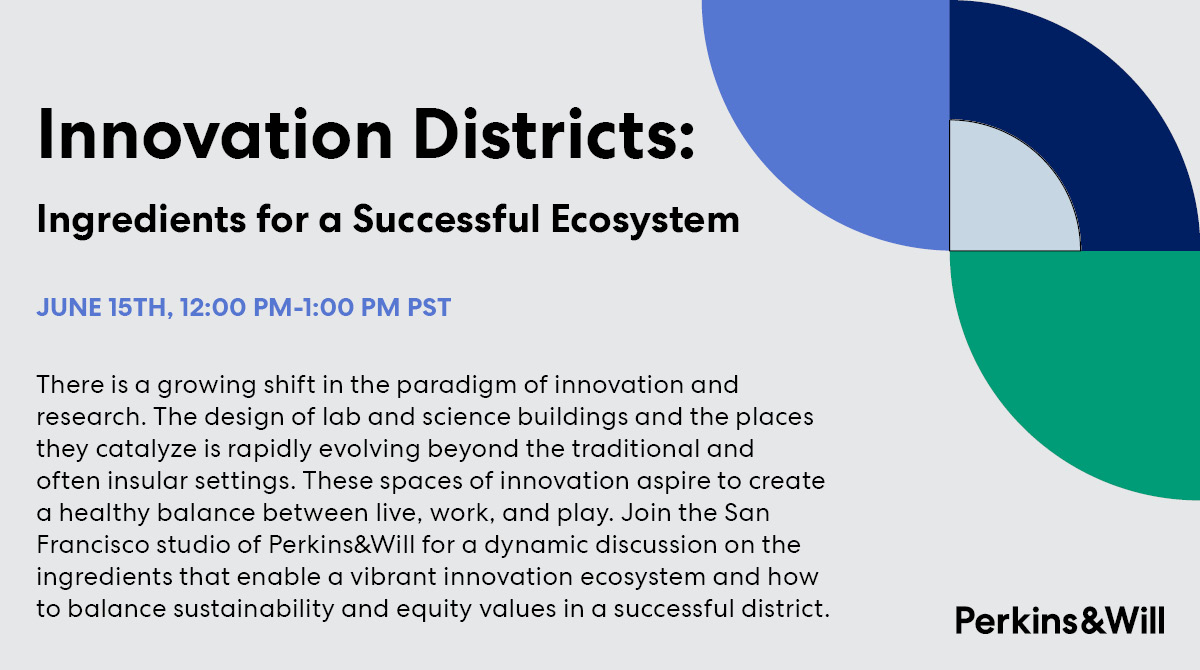 Innovation Districts:

Ingredients for a Successful Ecosystem

JUNE 15TH, 12:00 PM-1:00 PM PST

There is a growing shift in the paradigm of innovation and research. The design of lab and science buildings and the places they catalyze is rapidly evolving beyond the traditional and often insular settings. These spaces of innovation aspire to create a healthy balance between live, work, and play. Join the San Francisco studio of Perkins&Will for a dynamic discussion on the ingredients that enable a vibrant innovation ecosystem and how to balance sustainability and equity values in a successful district.

Perkins&Will